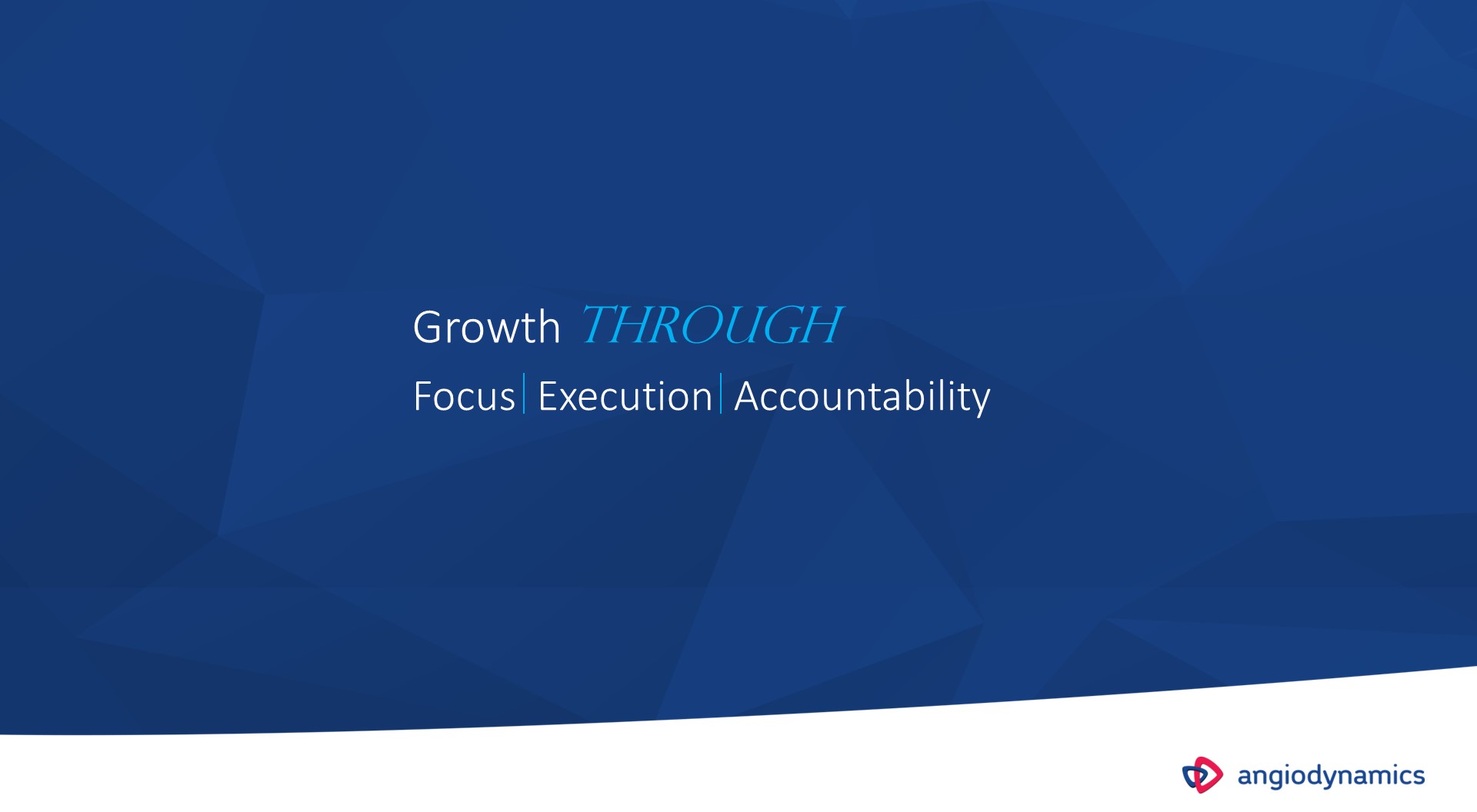 Growth THROUGH

Focus | Execution | Accountability

angiodynamics